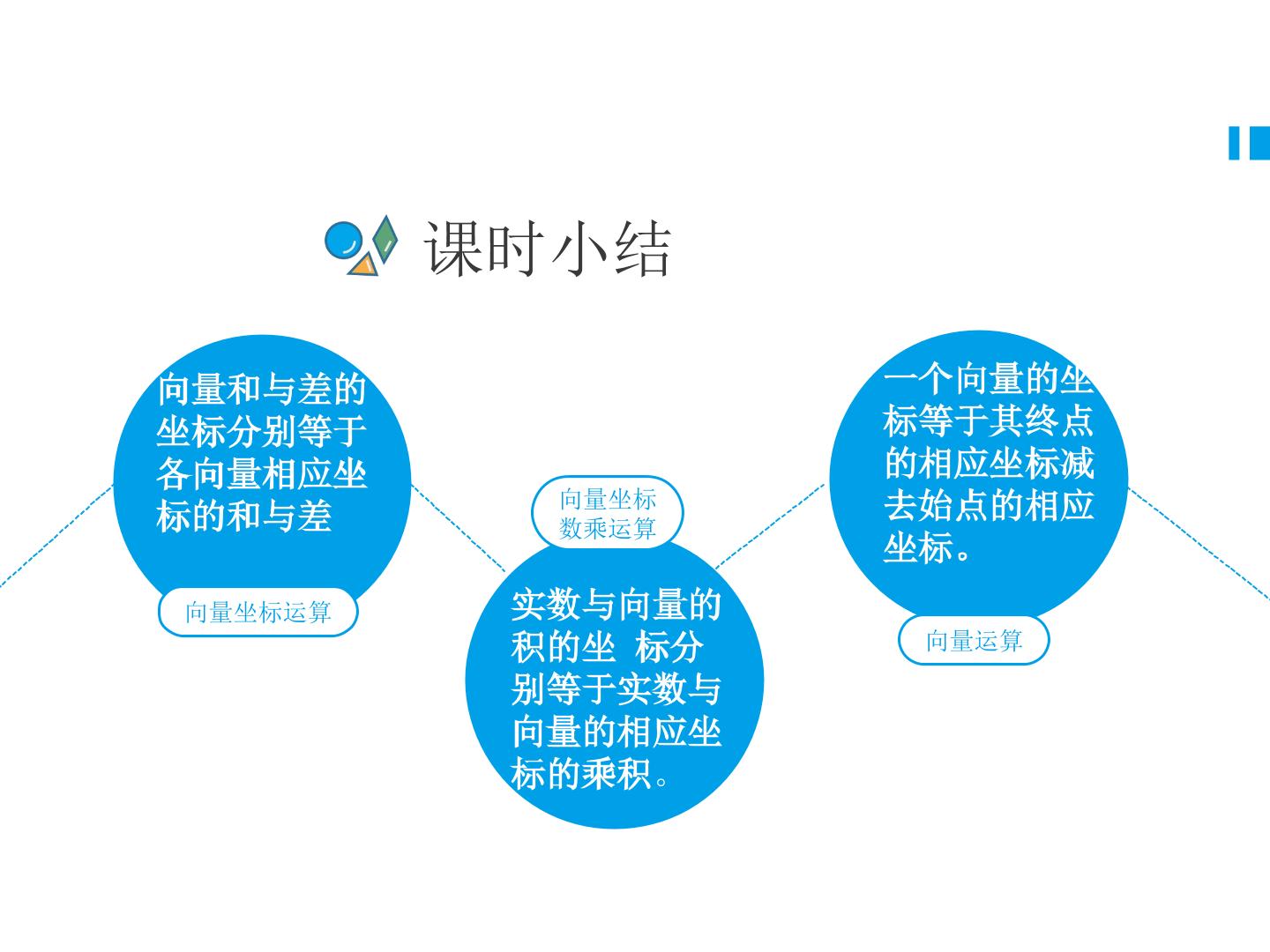 课时小结

向量和与差的坐标分别等于各向量相应坐标的和与差

向量坐标运算

向量坐标数乘运算

实数与向量的积的坐 标分别等于实数与向量的相应坐标的乘积。

一个向量的坐标等于其终点的相应坐标减去始点的相应坐标。

向量运算